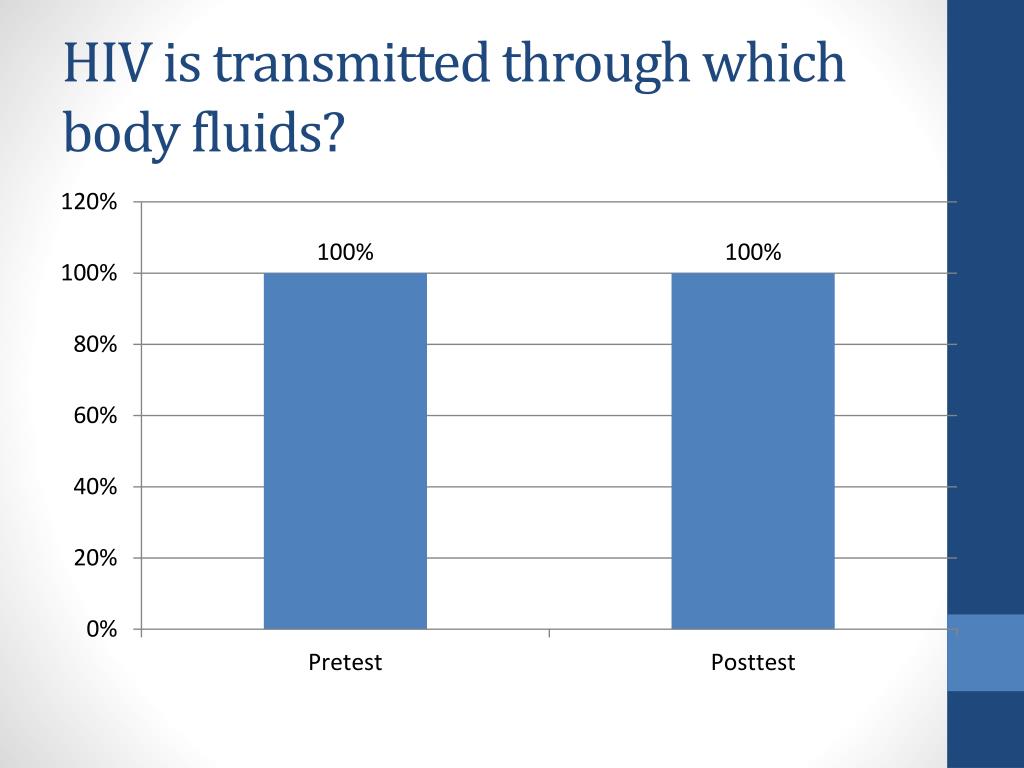 HIV is transmitted through which body fluids?

120%
100%
80%
60%
40%
20%
0%

100%
100%

Pretest
Posttest